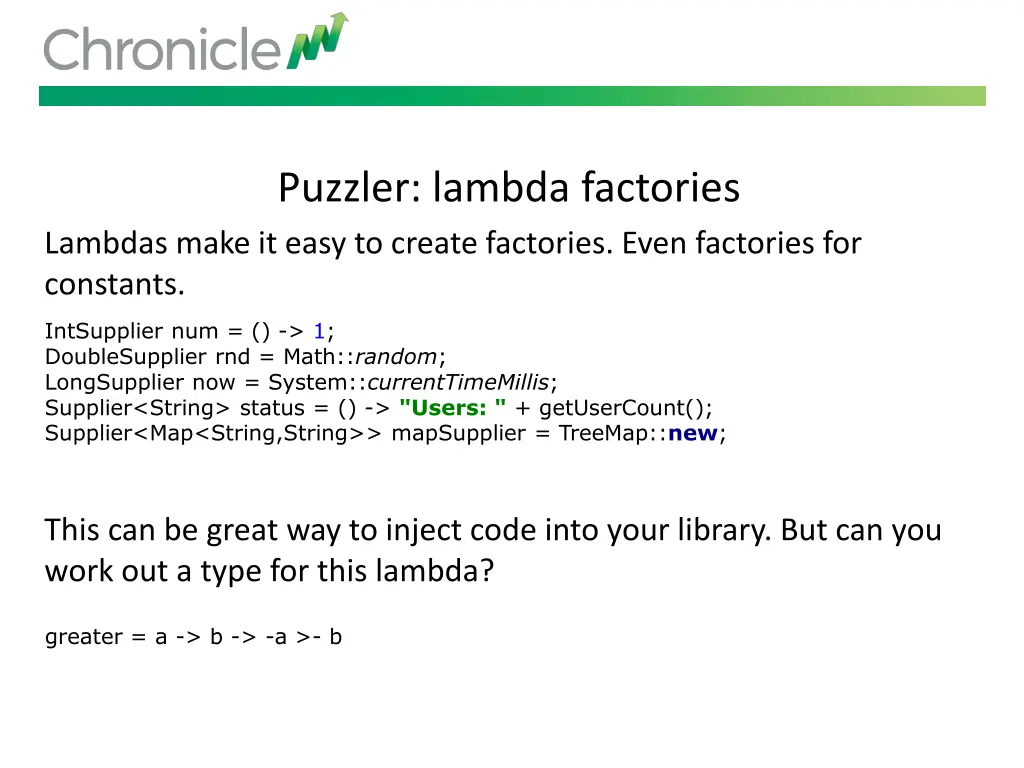 Chronicle

Puzzler: lambda factories

Lambdas make it easy to create factories. Even factories for constants.

IntSupplier num = () -> 1;
DoubleSupplier rnd = Math::random;
LongSupplier now = System::currentTimeMillis;
Supplier<String> status = () -> "Users: " + getUserCount();
Supplier<Map<String,String>> mapSupplier = TreeMap::new;

This can be great way to inject code into your library. But can you work out a type for this lambda?

greater = a -> b -> -a >- b